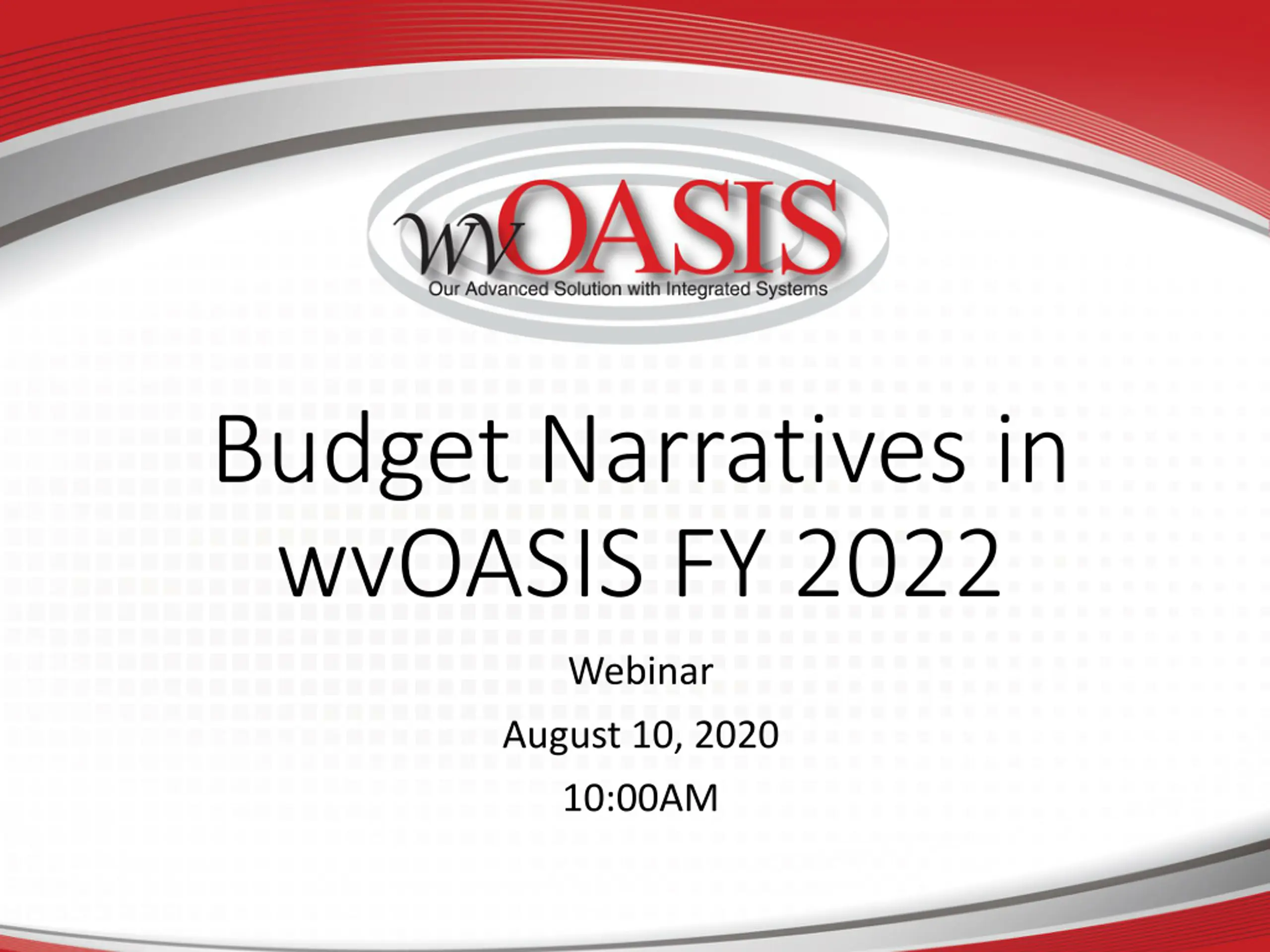 wvOASIS
Our Advanced Solution with Integrated Systems

Budget Narratives in wvOASIS FY 2022

Webinar

August 10, 2020

10:00AM